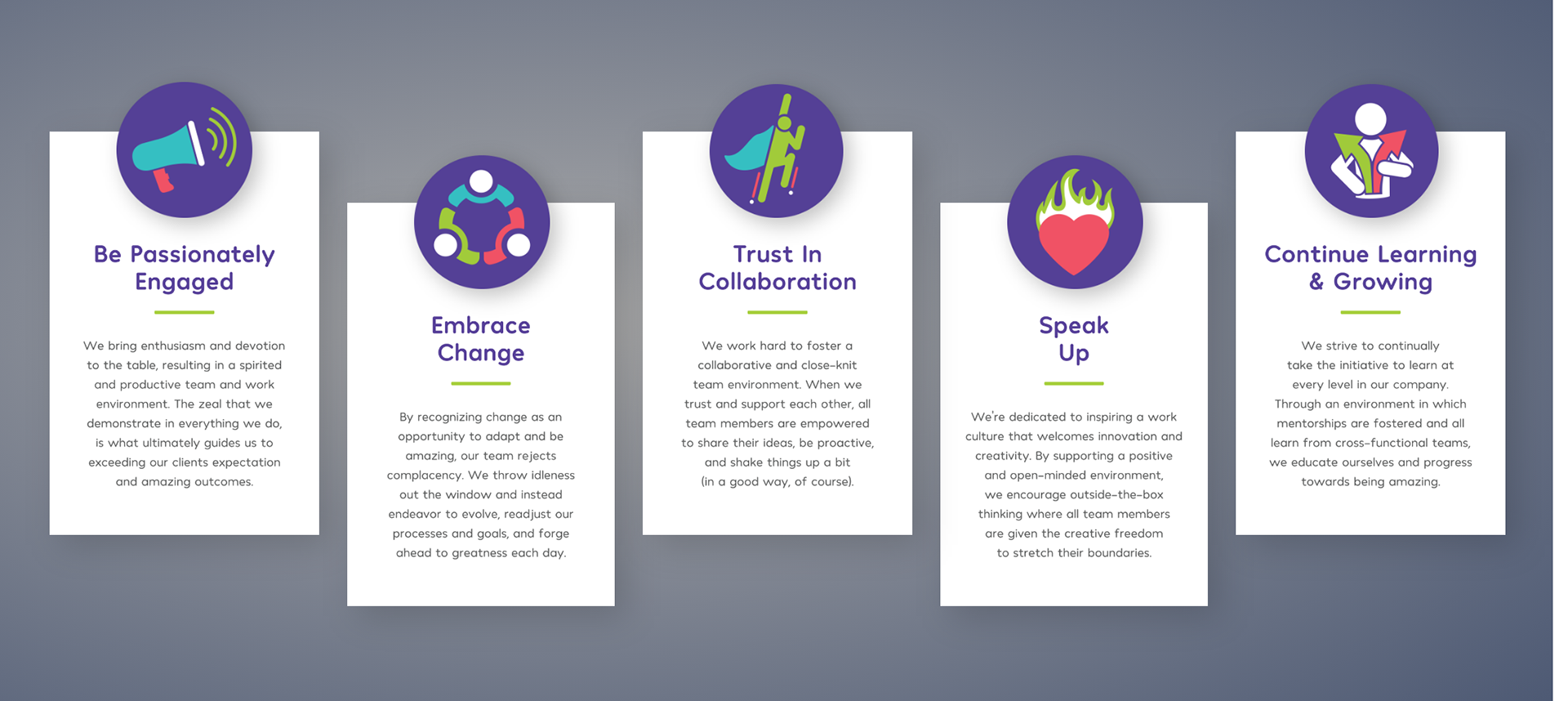 Be Passionately Engaged

We bring enthusiasm and devotion to the table, resulting in a spirited and productive team and work environment. The zeal that we demonstrate in everything we do, is what ultimately guides us to exceeding our clients expectation and amazing outcomes.

Embrace Change

By recognizing change as an opportunity to adapt and be amazing, our team rejects complacency. We throw idleness out the window and instead endeavor to evolve, readjust our processes and goals, and forge ahead to greatness each day.

Trust In Collaboration

We work hard to foster a collaborative and close-knit team environment. When we trust and support each other, all team members are empowered to share their ideas, be proactive, and shake things up a bit (in a good way, of course).

Speak Up

We're dedicated to inspiring a work culture that welcomes innovation and creativity. By supporting a positive and open-minded environment, we encourage outside-the-box thinking where all team members are given the creative freedom to stretch their boundaries.

Continue Learning & Growing

We strive to continually take the initiative to learn at every level in our company. Through an environment in which mentorships are fostered and all learn from cross-functional teams, we educate ourselves and progress towards being amazing.